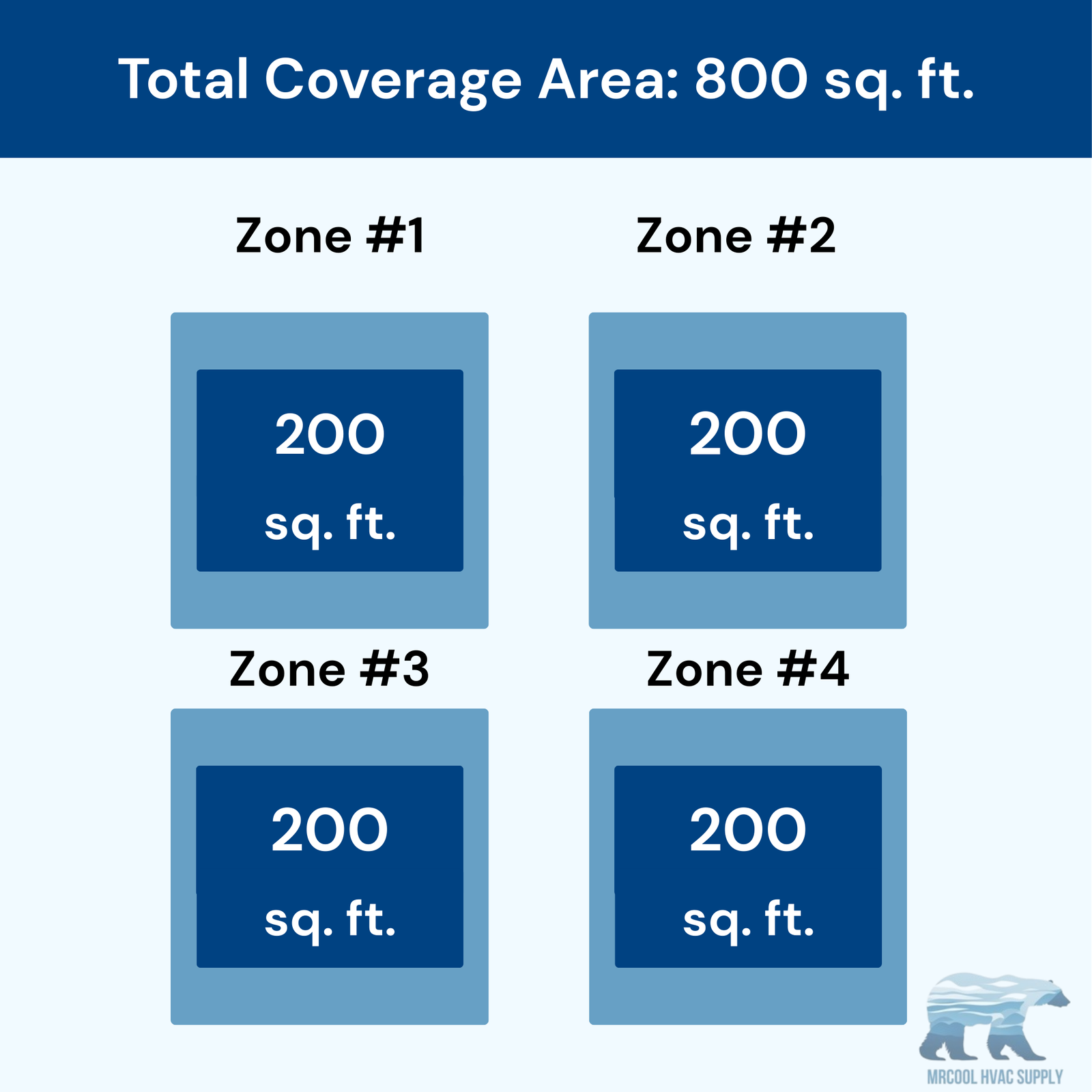 Total Coverage Area: 800 sq. ft.

Zone #1

200
sq. ft.

Zone #2

200
sq. ft.

Zone #3

200
sq. ft.

Zone #4

200
sq. ft.

MRCOOL HVAC SUPPLY